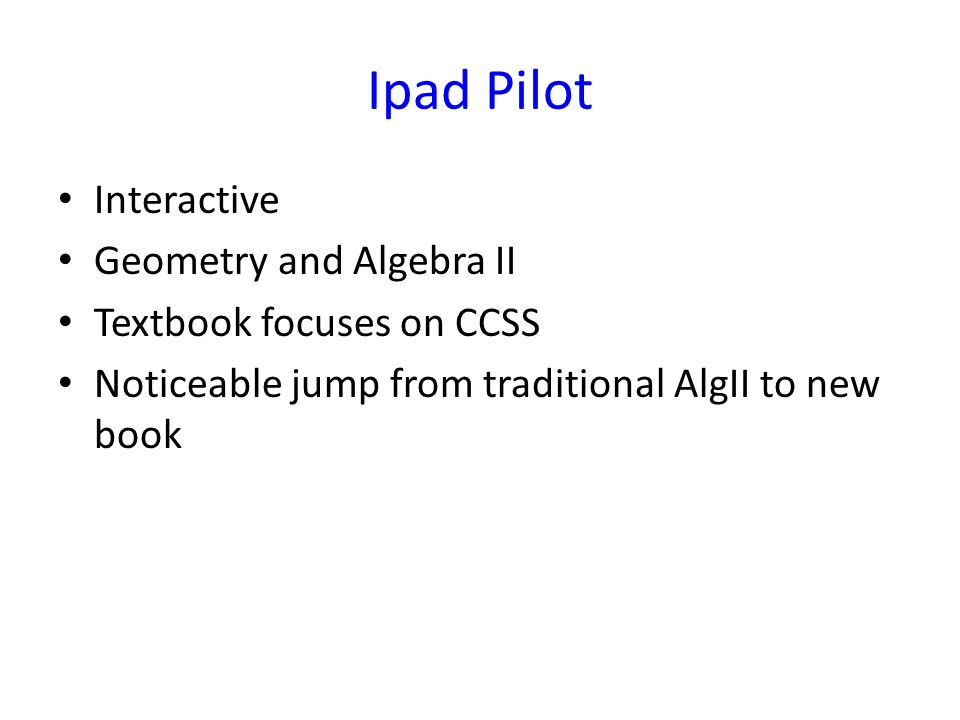 Ipad Pilot

• Interactive
• Geometry and Algebra II
• Textbook focuses on CCSS
• Noticeable jump from traditional AlgII to new book